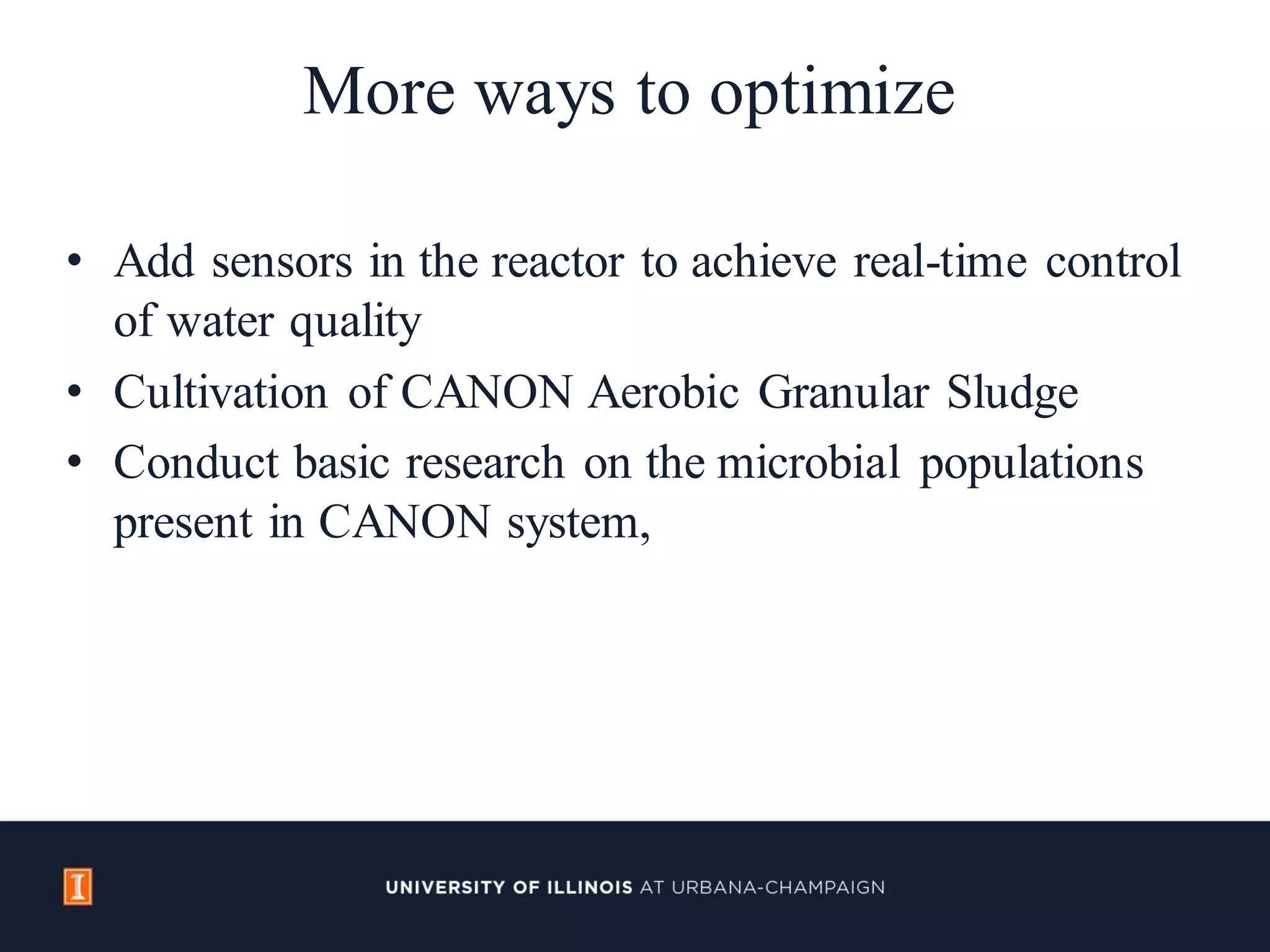 More ways to optimize

• Add sensors in the reactor to achieve real-time control of water quality
• Cultivation of CANON Aerobic Granular Sludge
• Conduct basic research on the microbial populations present in CANON system,

I

UNIVERSITY OF ILLINOIS AT URBANA-CHAMPAIGN